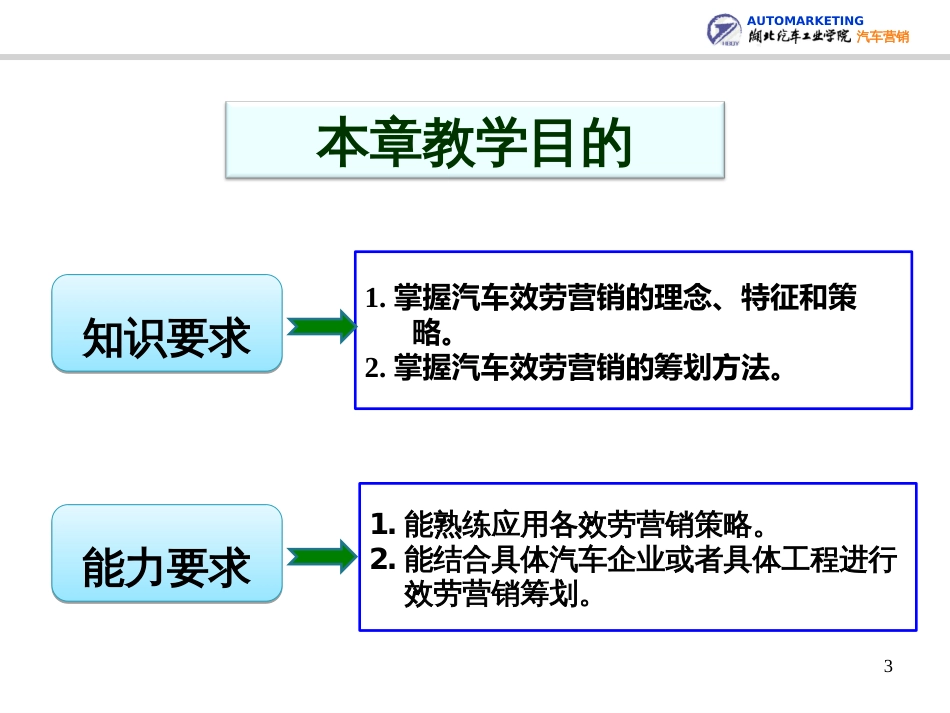 AUTOMARKETING
湖北汽车工业学院 汽车营销

本章教学目的

知识要求

1. 掌握汽车效劳营销的理念、特征和策略。
2. 掌握汽车效劳营销的筹划方法。

能力要求

1. 能熟练应用各效劳营销策略。
2. 能结合具体汽车企业或者具体工程进行效劳营销筹划。

3